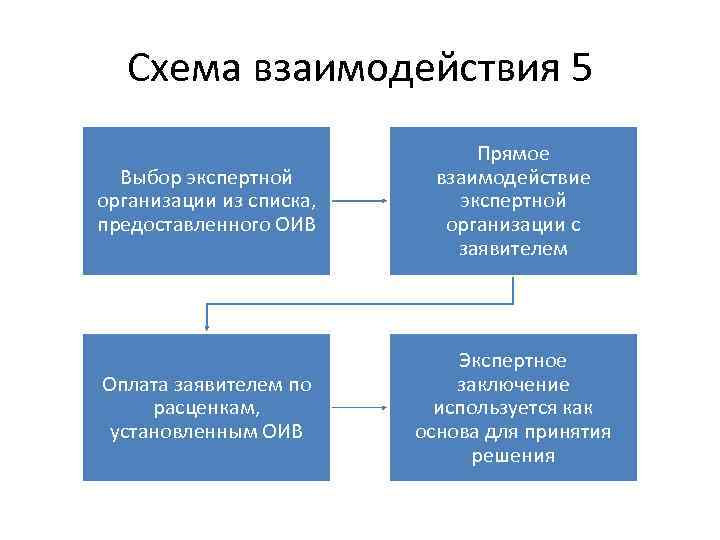 Схема взаимодействия 5

Выбор экспертной организации из списка, предоставленного ОИВ

Прямое взаимодействие экспертной организации с заявителем

Оплата заявителем по расценкам, установленным ОИВ

Экспертное заключение используется как основа для принятия решения